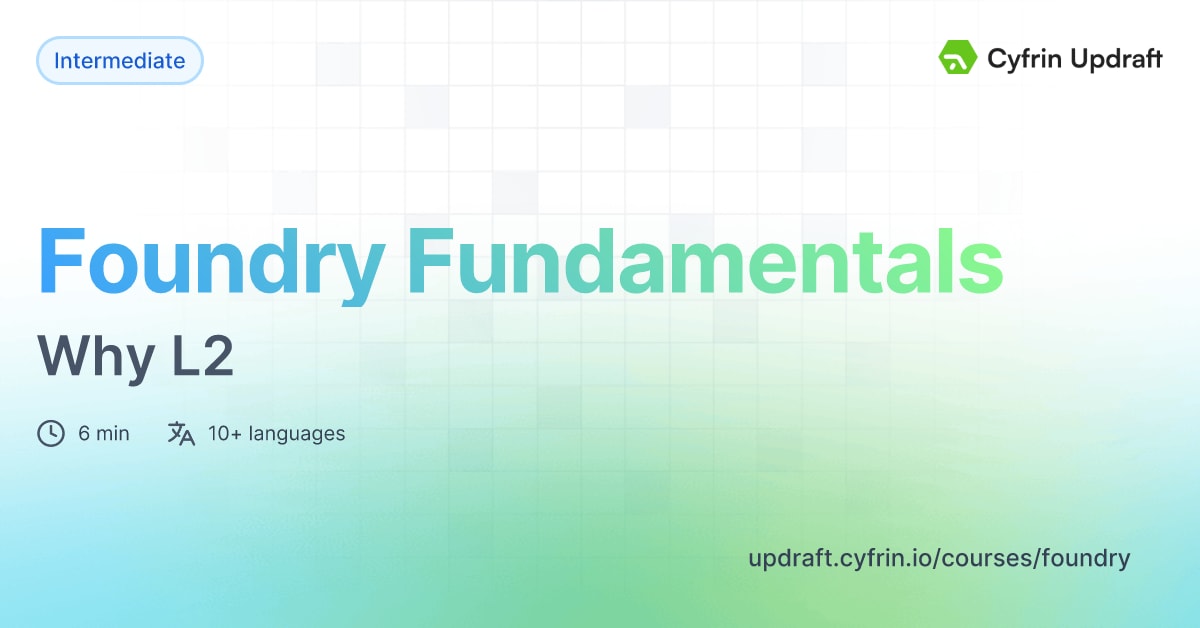 Intermediate

Cyfrin Updraft

Foundry Fundamentals

Why L2

6 min

10+ languages

updraft.cyfrin.io/courses/foundry